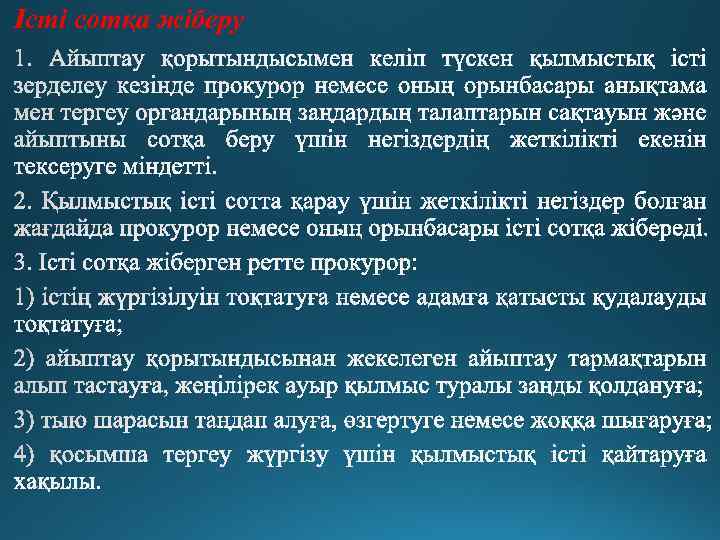 Істі сотқа жіберу

1. Айыптау қорытындысымен келіп түскен қылмыстық істі зерделеу кезінде прокурор немесе оның орынбасары анықтама мен тергеу органдарының заңдардың талаптарын сақтауын және айыптыны сотқа беру үшін негіздердің жеткілікті екенін тексеруге міндетті.

2. Қылмыстық істі сотта қарау үшін жеткілікті негіздер болған жағдайда прокурор немесе оның орынбасары істі сотқа жібереді.

3. Істі сотқа жіберген ретте прокурор:

1) істің жүргізілуін тоқтатуға немесе адамға қатысты қудалауды тоқтатуға;

2) айыптау қорытындысынан жекелеген айыптау тармақтарын алып тастауға, жеңілірек ауыр қылмыс туралы заңды қолдануға;

3) тыю шарасын таңдап алуға, өзгертуге немесе жоққа шығаруға;

4) қосымша тергеу жүргізу үшін қылмыстық істі қайтаруға хақылы.